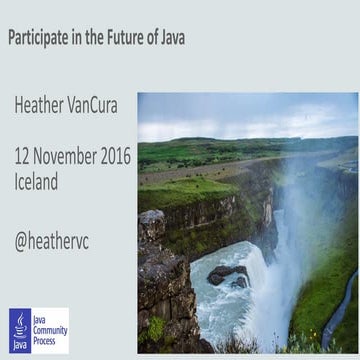 Participate in the Future of Java

Heather VanCura

12 November 2016
Iceland

@heathervc

Java

Java Community Process